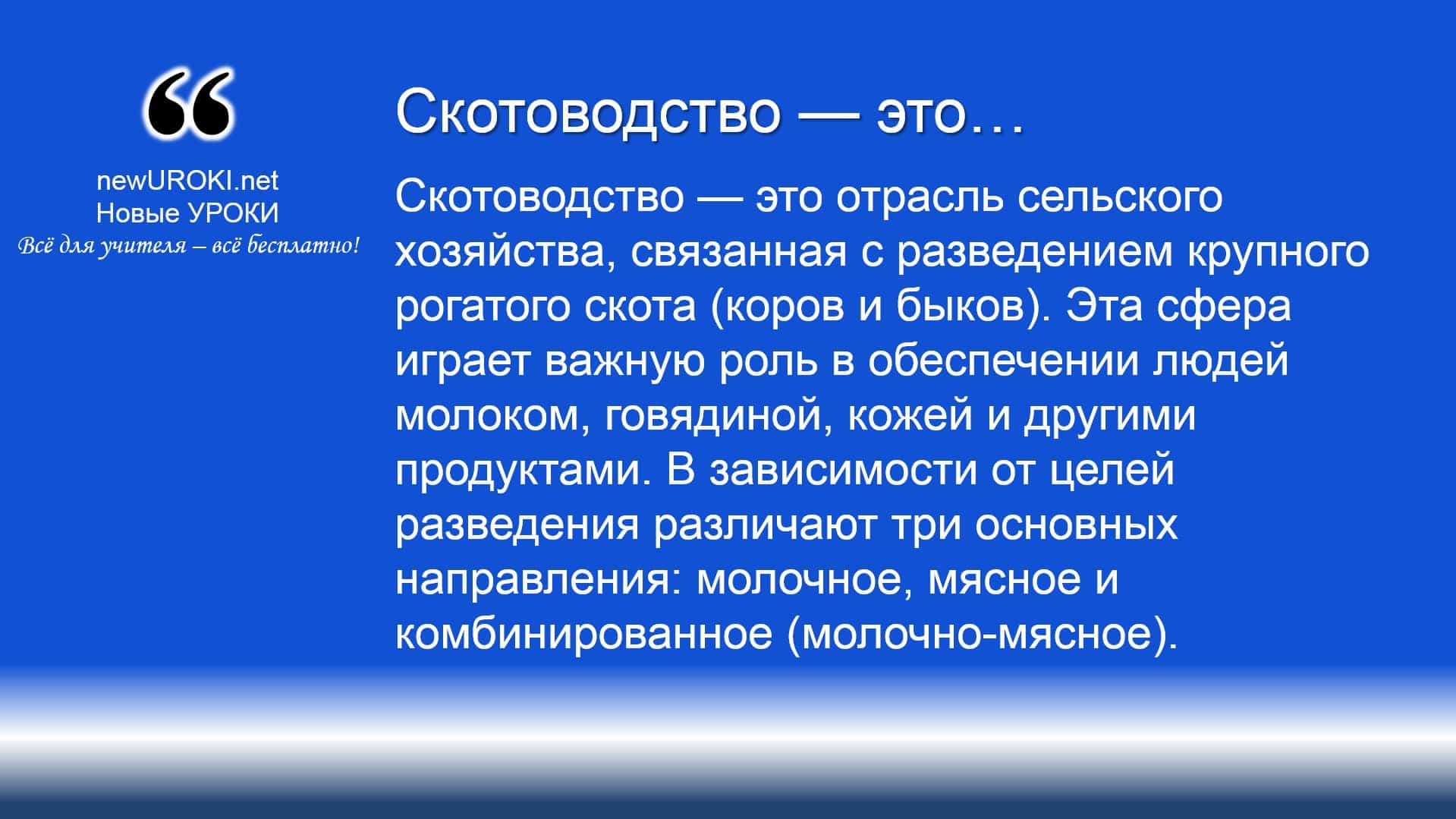 “

newUROKI.net
Новые УРОКИ
Всё для учителя – всё бесплатно!

Скотоводство — это…

Скотоводство — это отрасль сельского хозяйства, связанная с разведением крупного рогатого скота (коров и быков). Эта сфера играет важную роль в обеспечении людей молоком, говядиной, кожей и другими продуктами. В зависимости от целей разведения различают три основных направления: молочное, мясное и комбинированное (молочно-мясное).